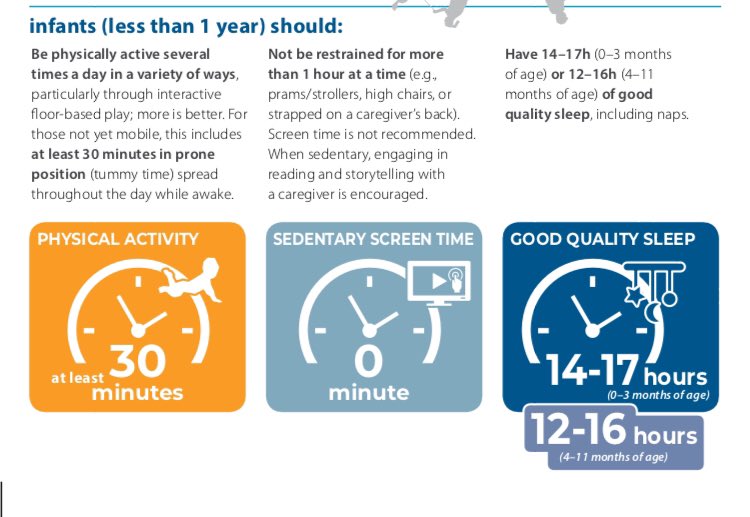 infants (less than 1 year) should:

Be physically active several times a day in a variety of ways, particularly through interactive floor-based play; more is better. For those not yet mobile, this includes at least 30 minutes in prone position (tummy time) spread throughout the day while awake.

Not be restrained for more than 1 hour at a time (e.g., prams/strollers, high chairs, or strapped on a caregiver's back). Screen time is not recommended. When sedentary, engaging in reading and storytelling with a caregiver is encouraged.

Have 14–17h (0–3 months of age) or 12–16h (4–11 months of age) of good quality sleep, including naps.

PHYSICAL ACTIVITY

at least 30 minutes

SEDENTARY SCREEN TIME

0 minute

GOOD QUALITY SLEEP

14-17 hours (0–3 months of age)

12-16 hours (4–11 months of age)